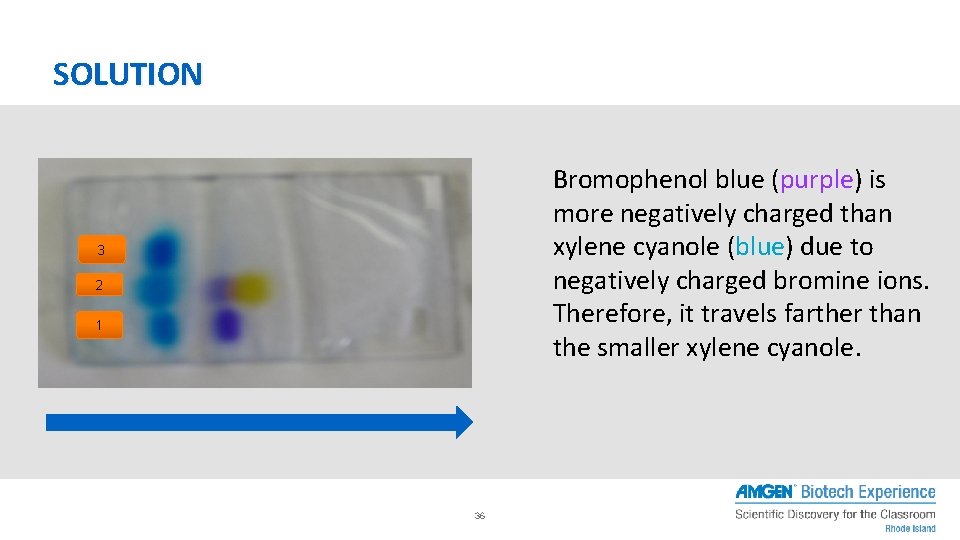 SOLUTION

3

2

1

Bromophenol blue (purple) is more negatively charged than xylene cyanole (blue) due to negatively charged bromine ions. Therefore, it travels farther than the smaller xylene cyanole.

36

AMGEN Biotech Experience
Scientific Discovery for the Classroom
Rhode Island